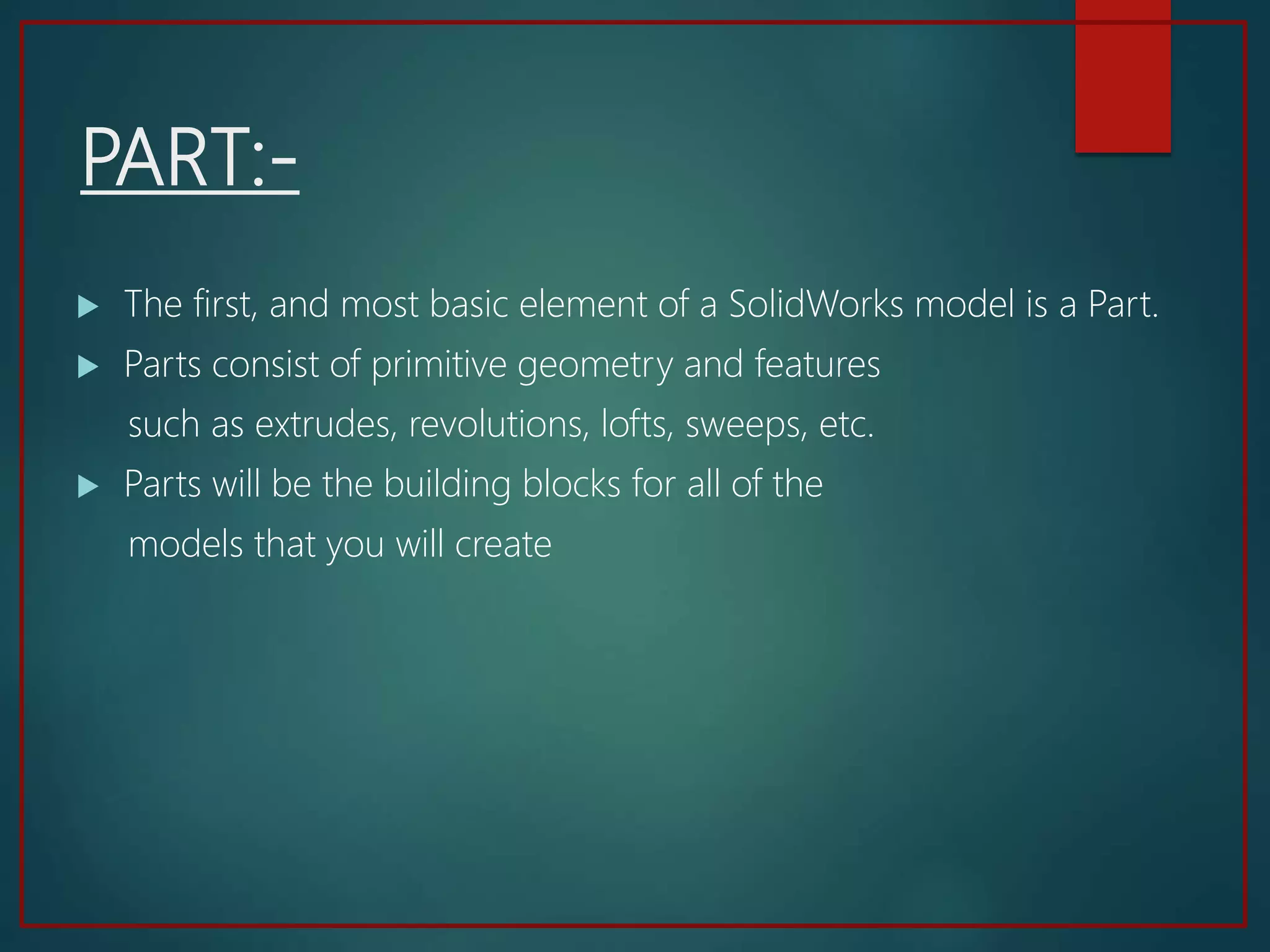 PART:-

▶ The first, and most basic element of a SolidWorks model is a Part.

▶ Parts consist of primitive geometry and features such as extrudes, revolutions, lofts, sweeps, etc.

▶ Parts will be the building blocks for all of the models that you will create